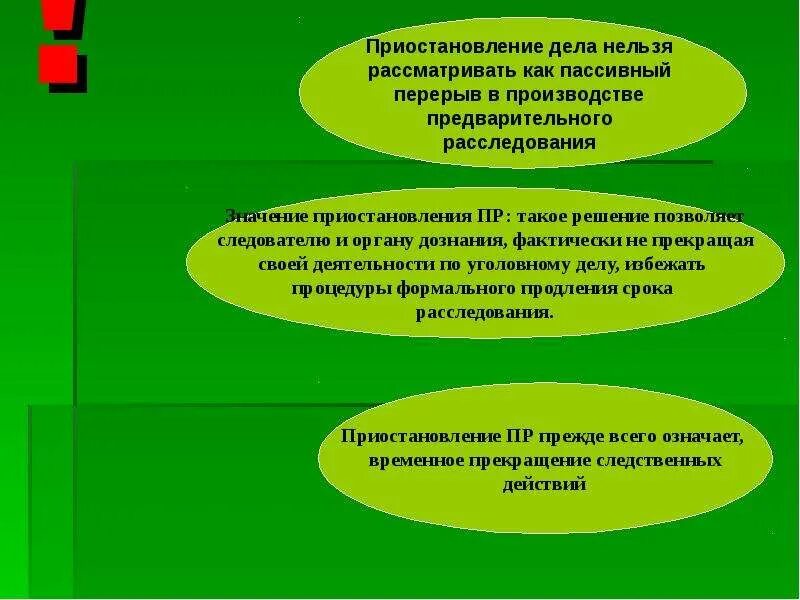 !

Приостановление дела нельзя рассматривать как пассивный перерыв в производстве предварительного расследования

Значение приостановления ПР: такое решение позволяет следователю и органу дознания, фактически не прекращая своей деятельности по уголовному делу, избежать процедуры формального продления срока расследования.

Приостановление ПР прежде всего означает, временное прекращение следственных действий